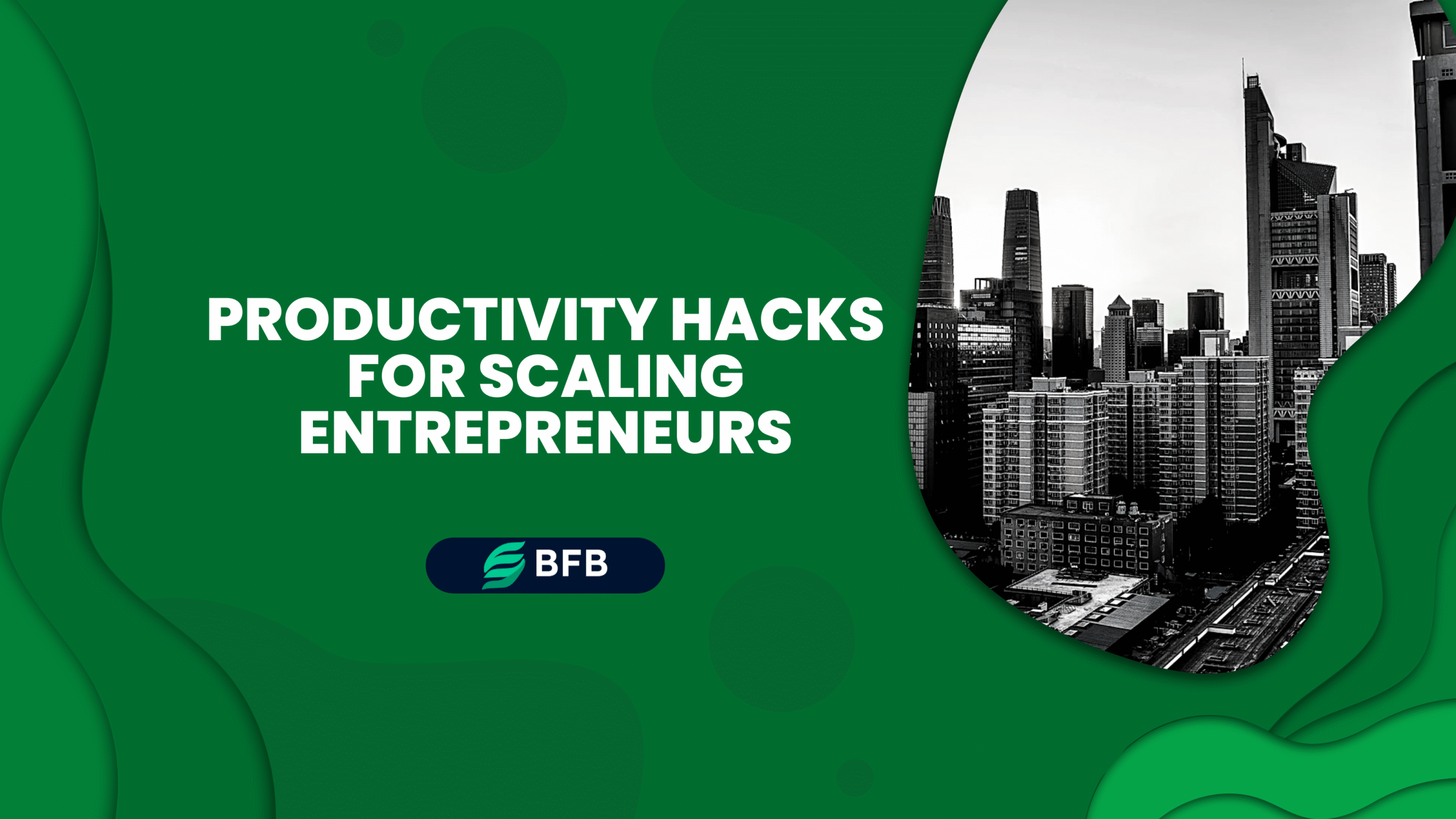 PRODUCTIVITY HACKS FOR SCALING ENTREPRENEURS

BFB